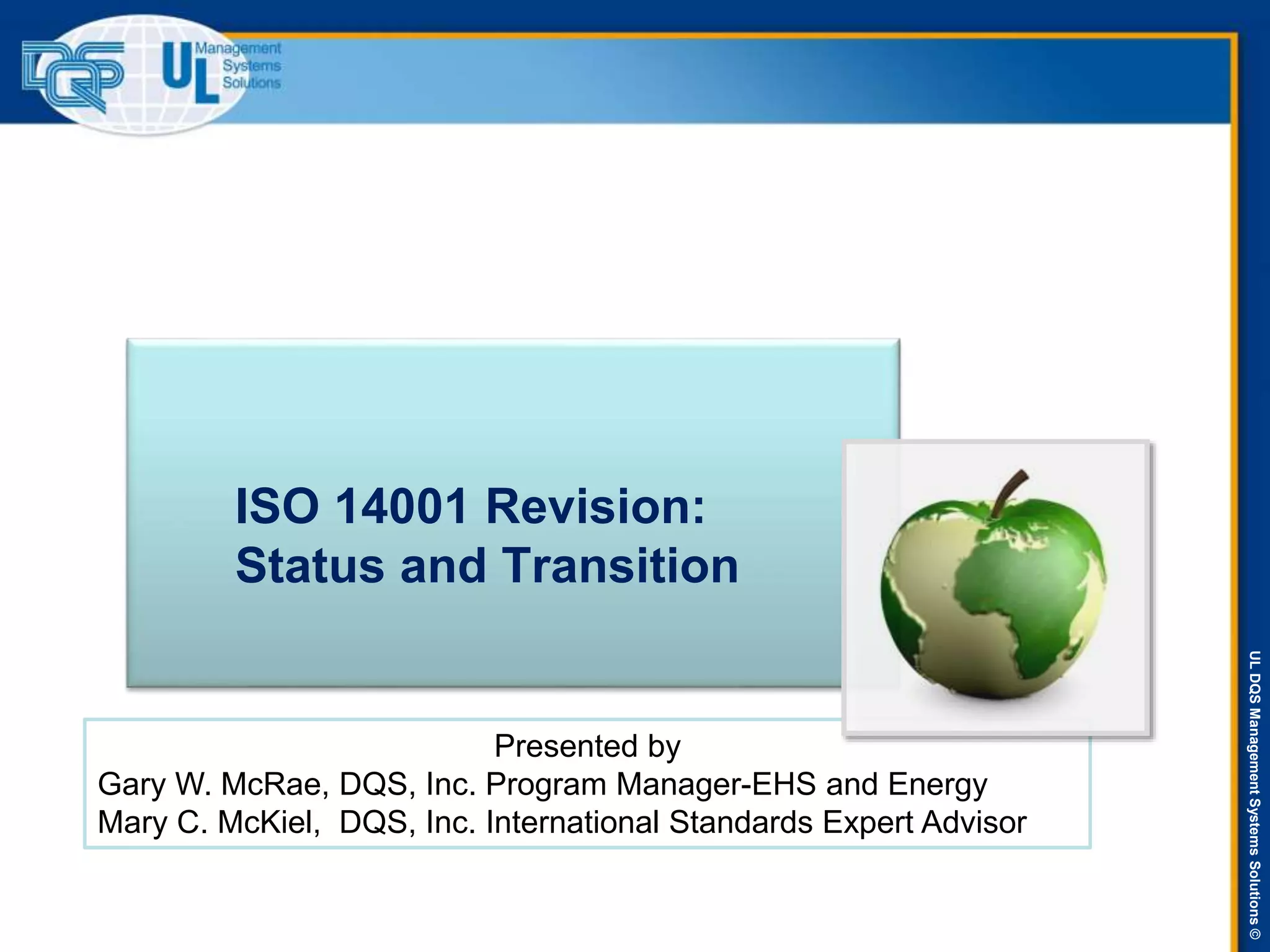 DQS UL Management Systems Solutions

ISO 14001 Revision:
Status and Transition

Presented by
Gary W. McRae, DQS, Inc. Program Manager-EHS and Energy
Mary C. McKiel, DQS, Inc. International Standards Expert Advisor

UL DQS Management Systems Solutions ©